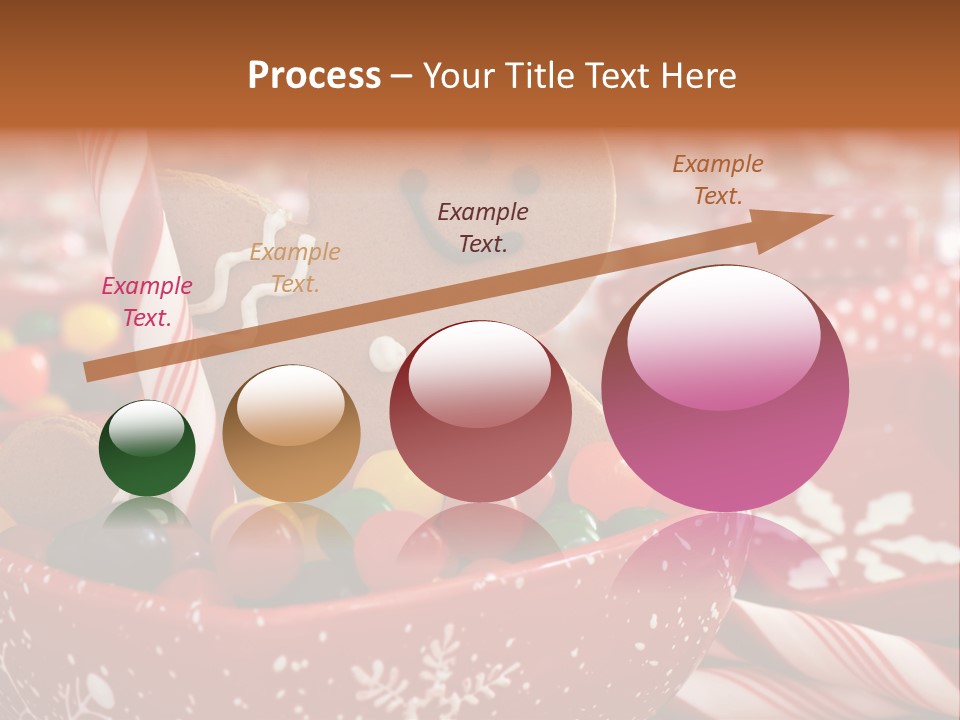 Process – Your Title Text Here

Example Text.

Example Text.

Example Text.

Example Text.